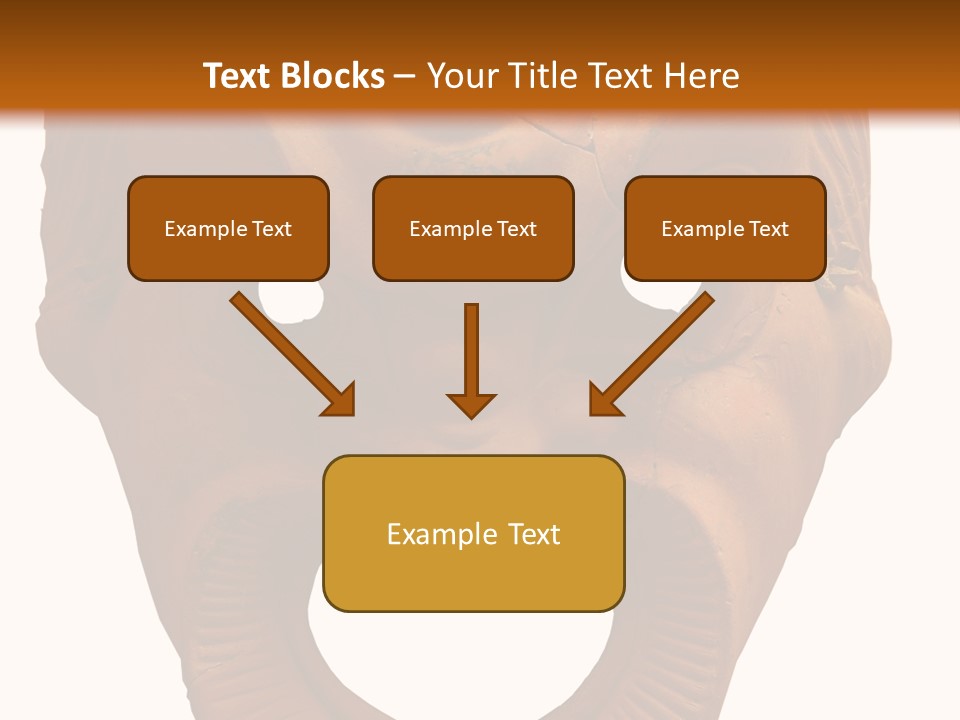 Text Blocks – Your Title Text Here

Example Text

Example Text

Example Text

Example Text